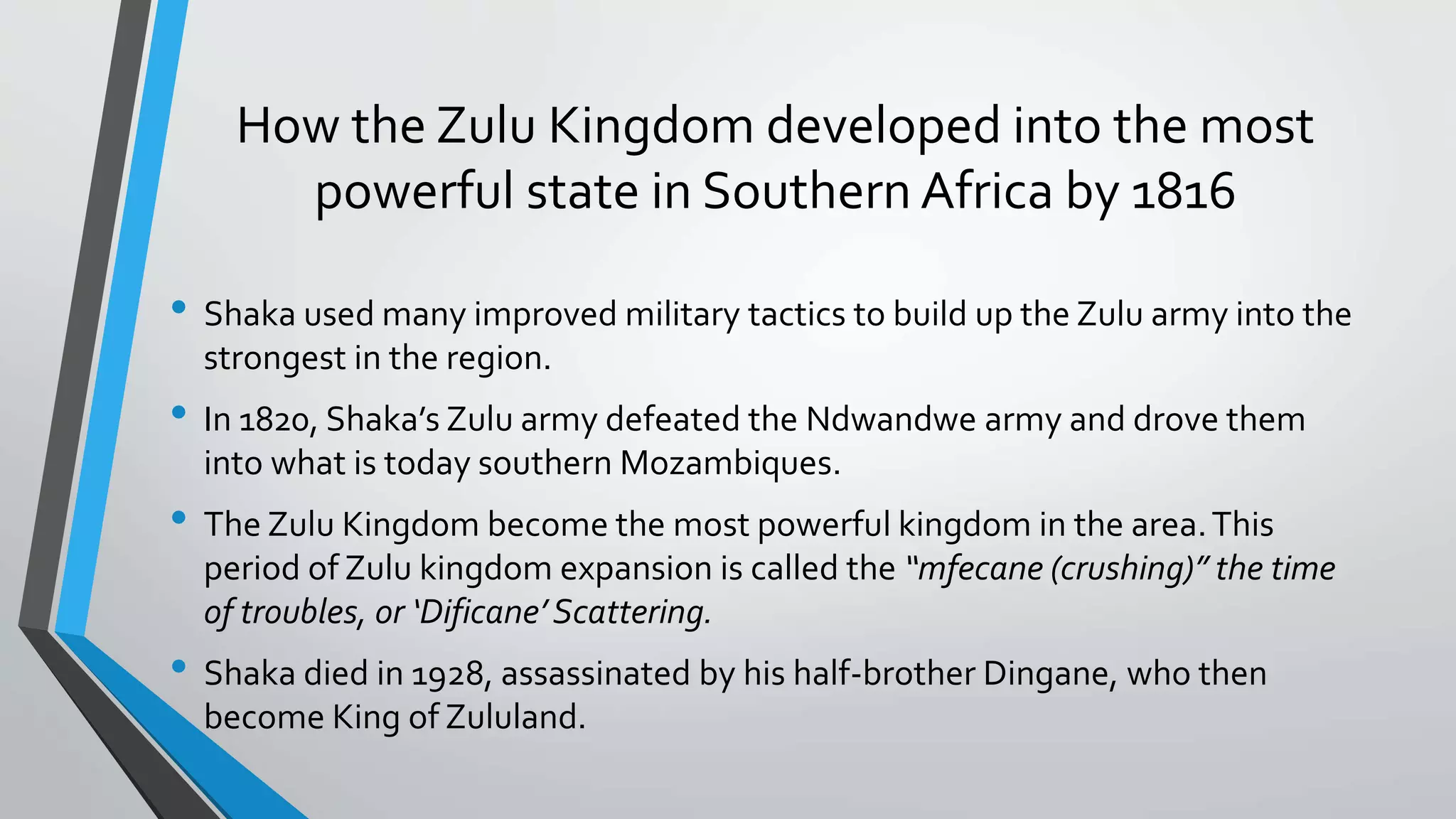 How the Zulu Kingdom developed into the most powerful state in Southern Africa by 1816

• Shaka used many improved military tactics to build up the Zulu army into the strongest in the region.

• In 1820, Shaka's Zulu army defeated the Ndwandwe army and drove them into what is today southern Mozambiques.

• The Zulu Kingdom become the most powerful kingdom in the area. This period of Zulu kingdom expansion is called the "mfecane (crushing)" the time of troubles, or 'Dificane' Scattering.

• Shaka died in 1928, assassinated by his half-brother Dingane, who then become King of Zululand.